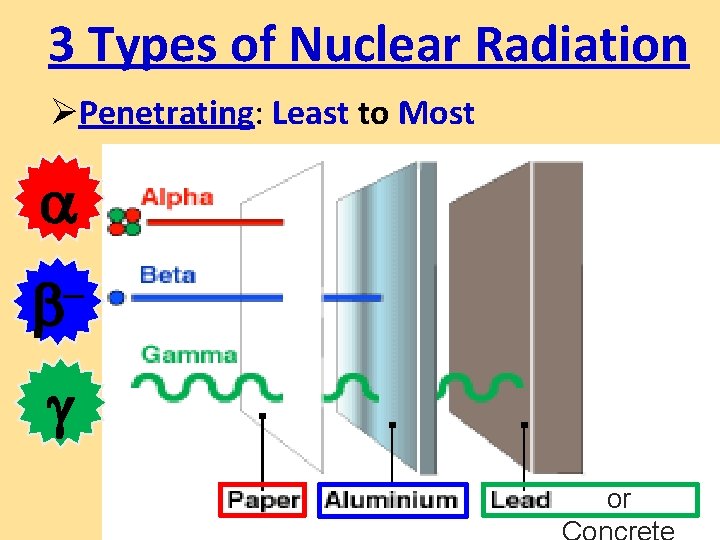 3 Types of Nuclear Radiation

➢Penetrating: Least to Most

$\alpha$

$\beta^-$

$\gamma$

Alpha

Beta

Gamma

Paper

Aluminium

Lead or Concrete